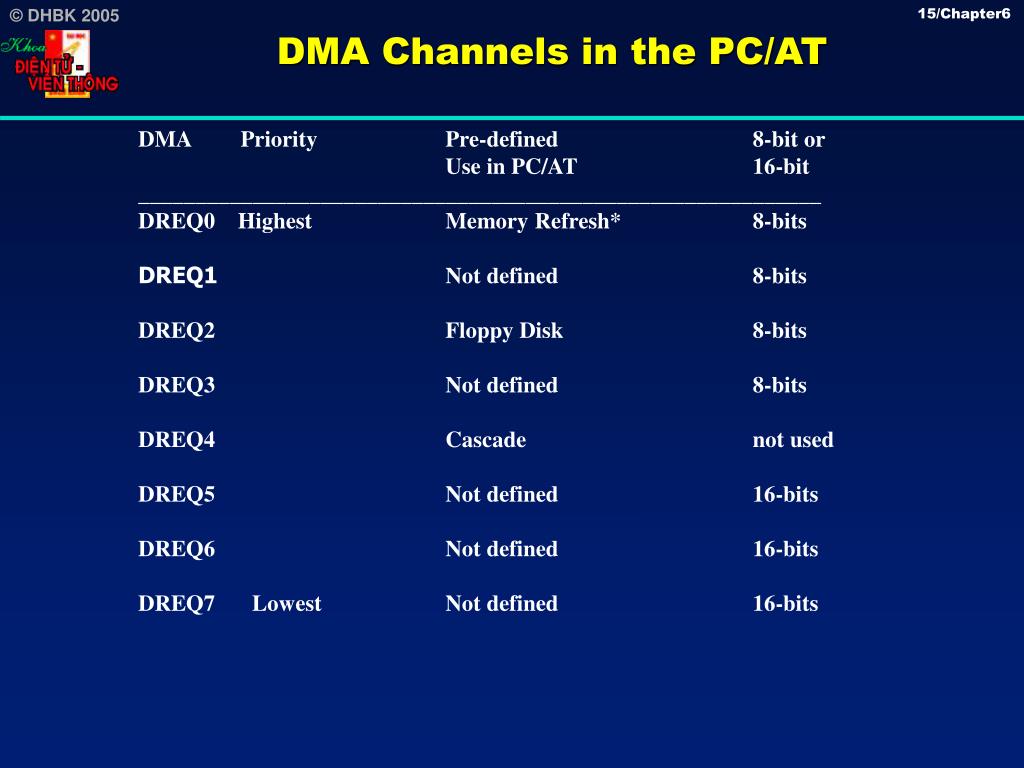 © DHBK 2005

15/Chapter6

Khoa ĐIỆN TỬ - VIỄN THÔNG

DMA Channels in the PC/AT

| DMA | Priority | Pre-defined Use in PC/AT | 8-bit or 16-bit |
|---|---|---|---|
| DREQ0 | Highest | Memory Refresh* | 8-bits |
| DREQ1 | | Not defined | 8-bits |
| DREQ2 | | Floppy Disk | 8-bits |
| DREQ3 | | Not defined | 8-bits |
| DREQ4 | | Cascade | not used |
| DREQ5 | | Not defined | 16-bits |
| DREQ6 | | Not defined | 16-bits |
| DREQ7 | Lowest | Not defined | 16-bits |